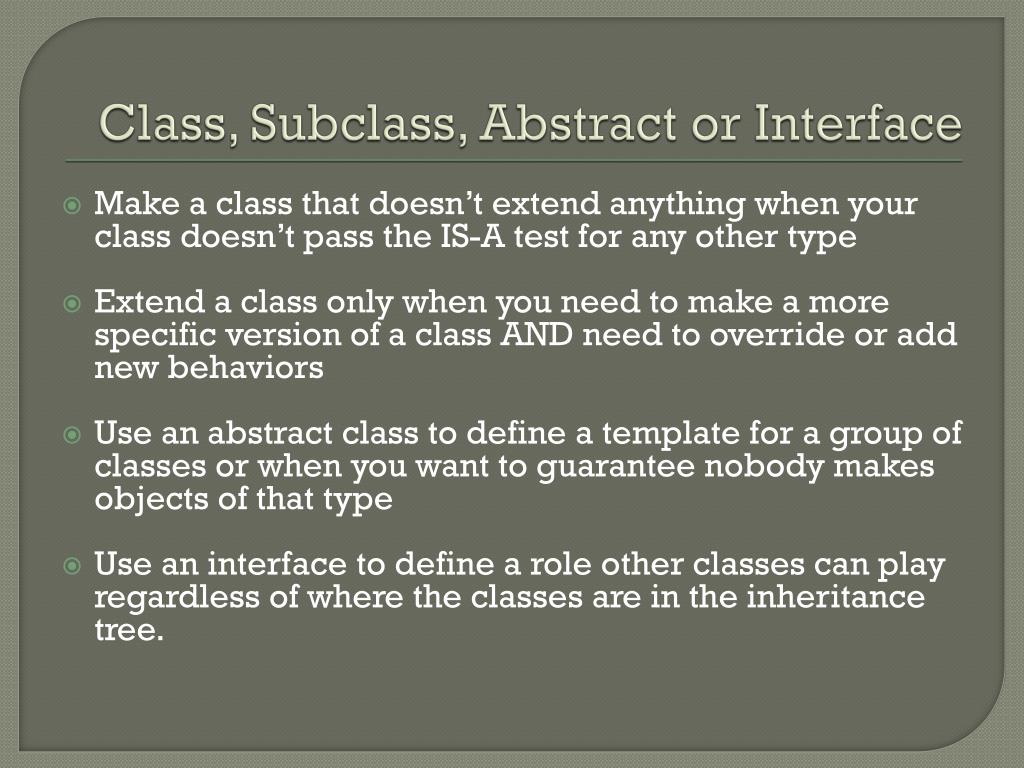 Class, Subclass, Abstract or Interface

Make a class that doesn’t extend anything when your class doesn’t pass the IS-A test for any other type

Extend a class only when you need to make a more specific version of a class AND need to override or add new behaviors

Use an abstract class to define a template for a group of classes or when you want to guarantee nobody makes objects of that type

Use an interface to define a role other classes can play regardless of where the classes are in the inheritance tree.